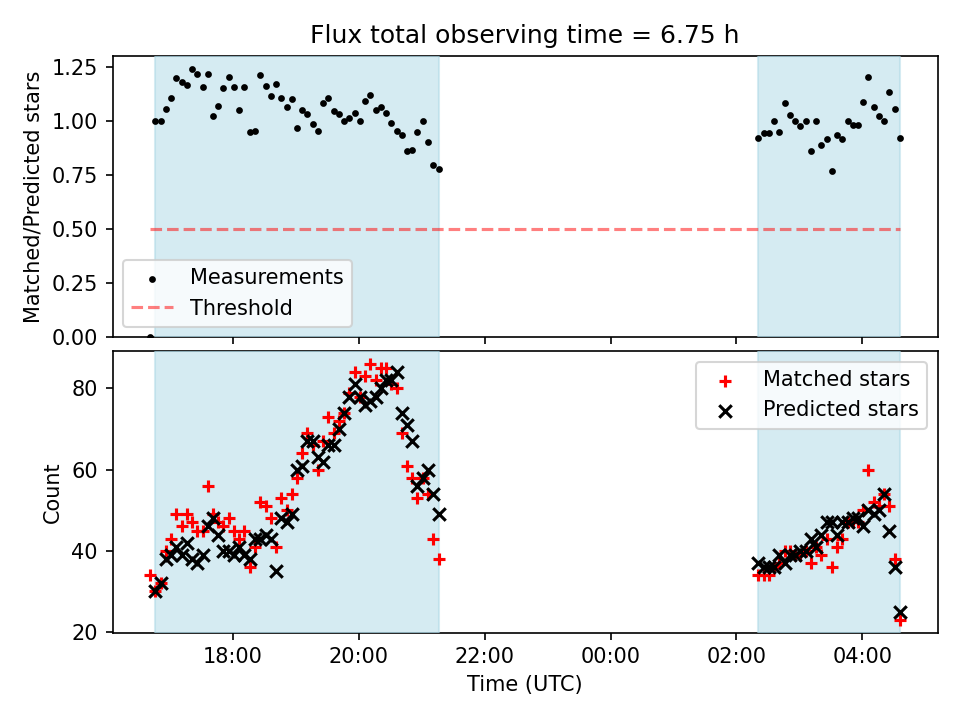 Flux total observing time = 6.75 h

Matched/Predicted stars

1.25
1.00
0.75
0.50
0.25
0.00

Measurements
Threshold

Count

80
60
40
20

Matched stars
Predicted stars

18:00
20:00
22:00
00:00
02:00
04:00

Time (UTC)